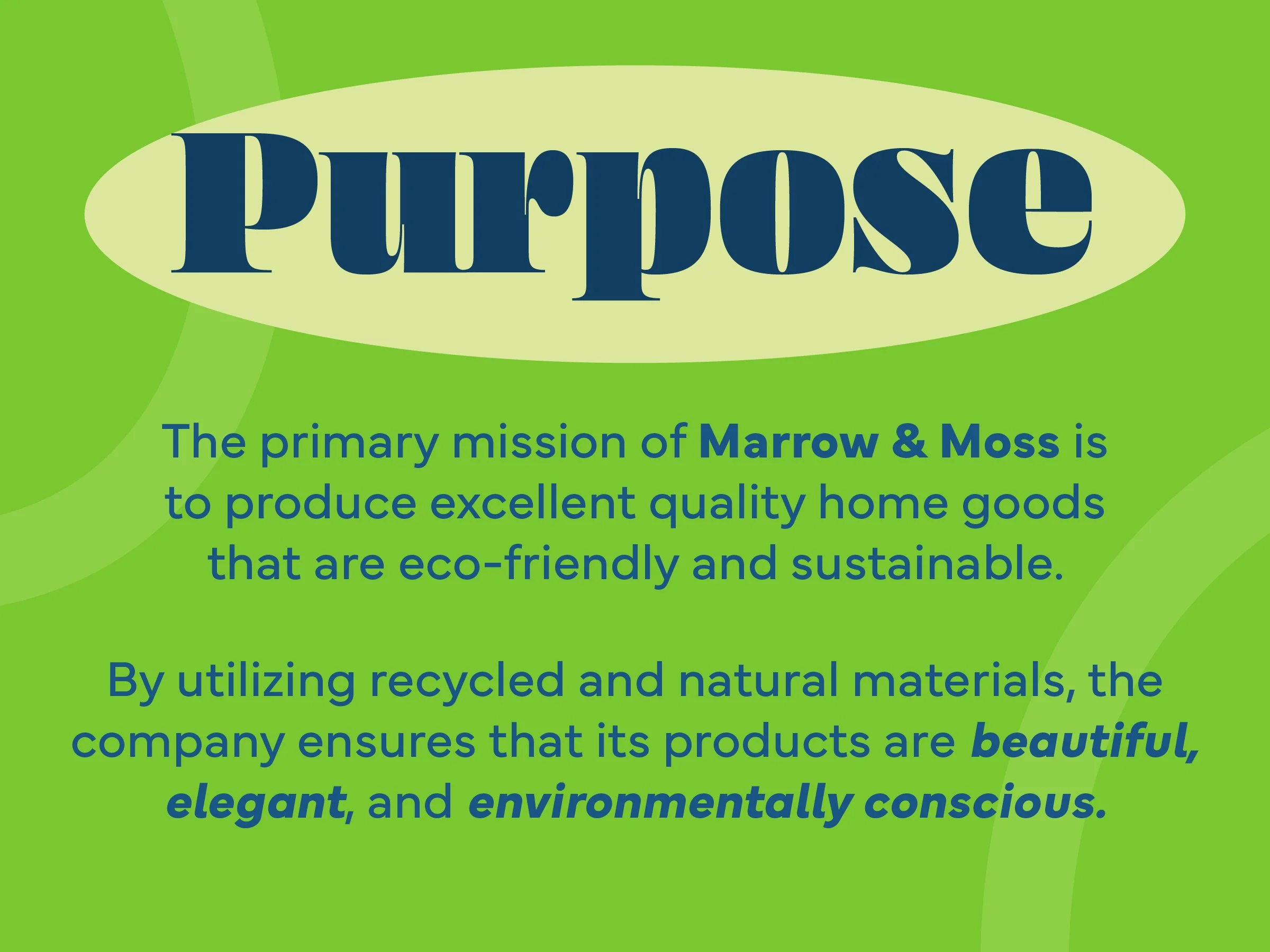 Purpose

The primary mission of Marrow & Moss is to produce excellent quality home goods that are eco-friendly and sustainable.

By utilizing recycled and natural materials, the company ensures that its products are beautiful, elegant, and environmentally conscious.